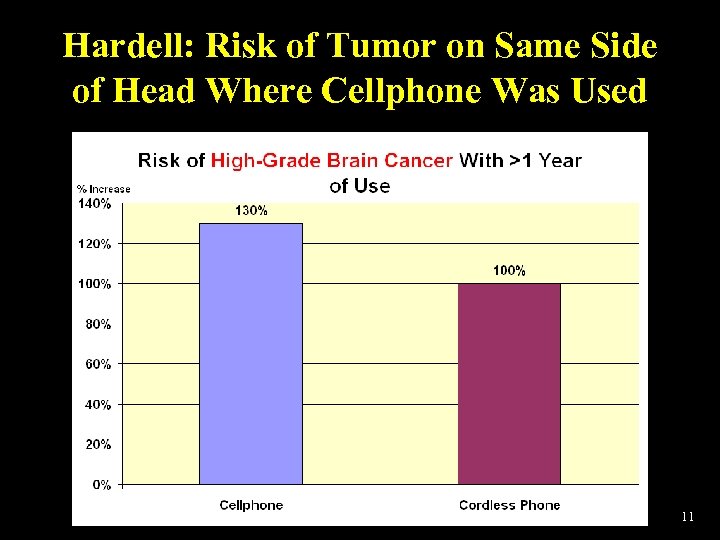 Hardell: Risk of Tumor on Same Side of Head Where Cellphone Was Used

Risk of High-Grade Brain Cancer With >1 Year of Use

% Increase

140%
120%
100%
80%
60%
40%
20%
0%

130%
100%

Cellphone
Cordless Phone

11